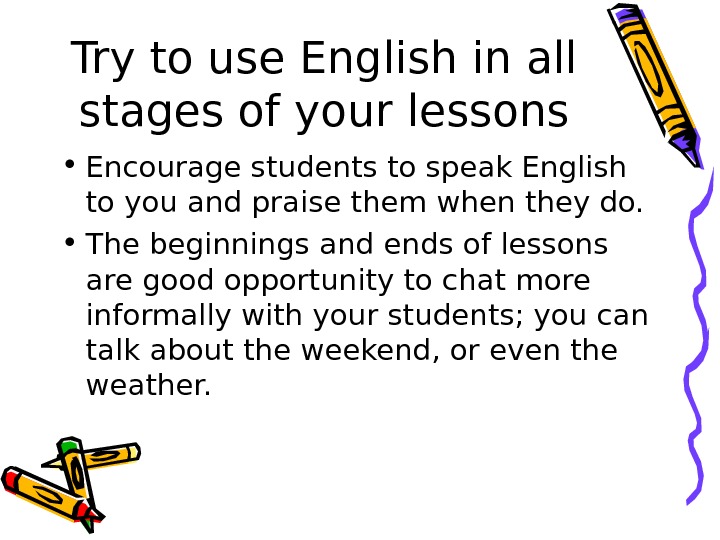 Try to use English in all stages of your lessons

• Encourage students to speak English to you and praise them when they do.

• The beginnings and ends of lessons are good opportunity to chat more informally with your students; you can talk about the weekend, or even the weather.